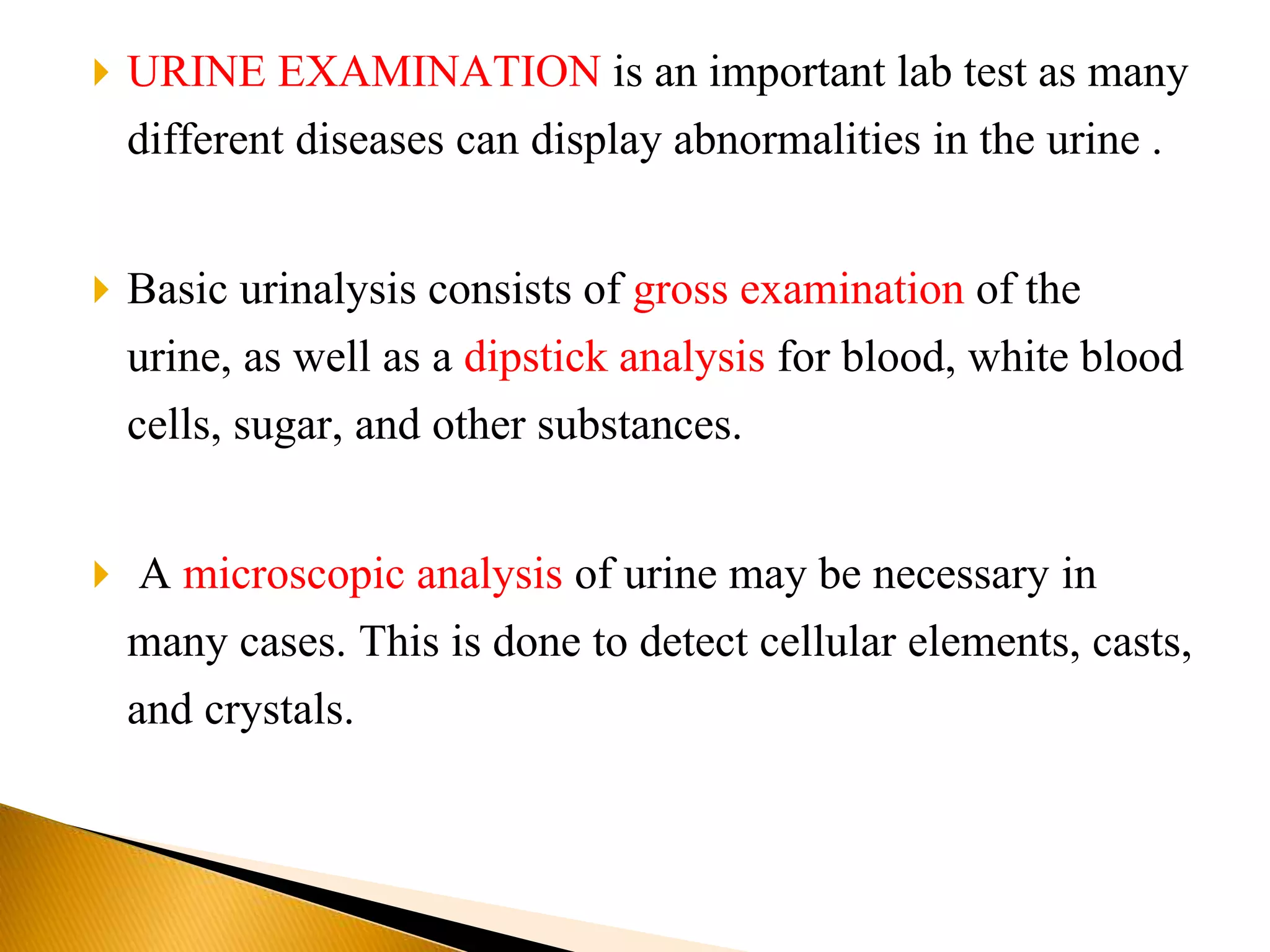 URINE EXAMINATION is an important lab test as many different diseases can display abnormalities in the urine .

Basic urinalysis consists of gross examination of the urine, as well as a dipstick analysis for blood, white blood cells, sugar, and other substances.

A microscopic analysis of urine may be necessary in many cases. This is done to detect cellular elements, casts, and crystals.